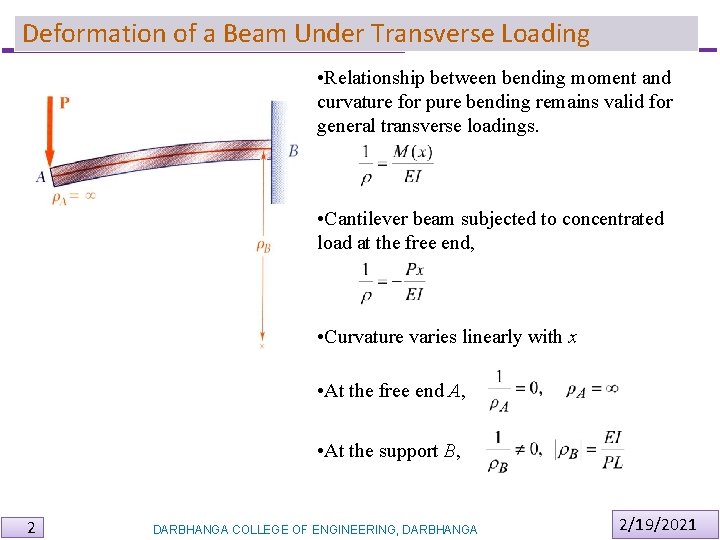 Deformation of a Beam Under Transverse Loading

P

A

B

$\rho_A = \infty$

$\rho_B$

•Relationship between bending moment and curvature for pure bending remains valid for general transverse loadings.

$\frac{1}{\rho} = \frac{M(x)}{EI}$

•Cantilever beam subjected to concentrated load at the free end,

$\frac{1}{\rho} = -\frac{Px}{EI}$

•Curvature varies linearly with $x$

•At the free end $A$, $\frac{1}{\rho_A} = 0, \quad \rho_A = \infty$

•At the support $B$, $\frac{1}{\rho_B} \neq 0, \quad |\rho_B| = \frac{EI}{PL}$

2

DARBHANGA COLLEGE OF ENGINEERING, DARBHANGA

2/19/2021